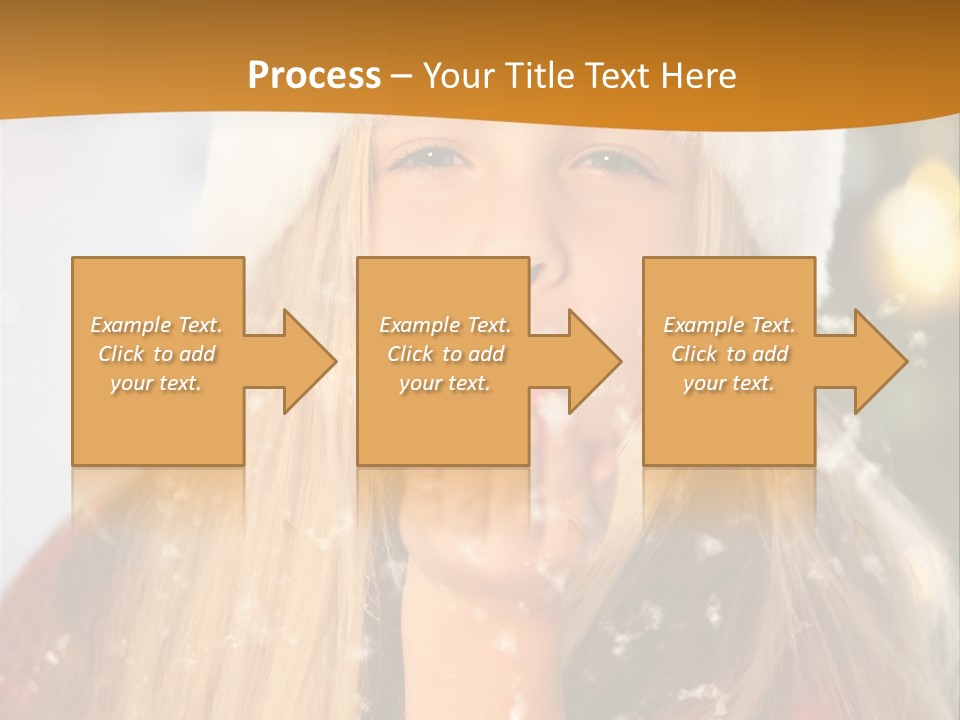 Process – Your Title Text Here

Example Text. Click to add your text.

Example Text. Click to add your text.

Example Text. Click to add your text.